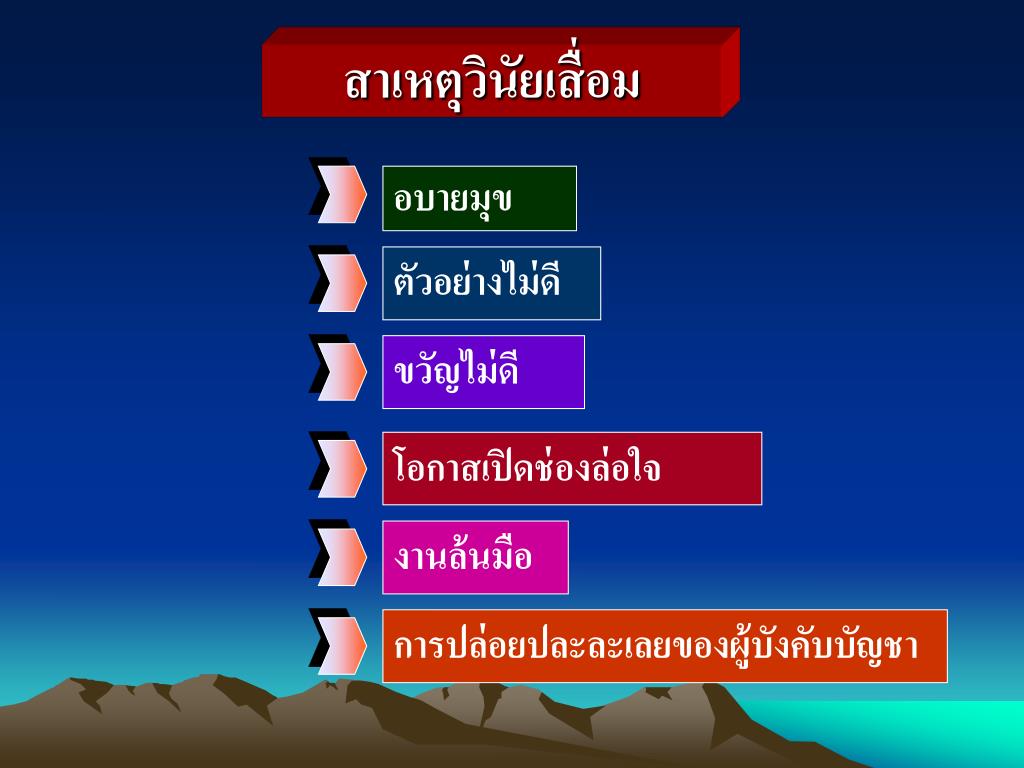 สาเหตุวินัยเสื่อม

อบายมุข

ตัวอย่างไม่ดี

ขวัญไม่ดี

โอกาสเปิดช่องล่อใจ

งานล้นมือ

การปล่อยปละละเลยของผู้บังคับบัญชา